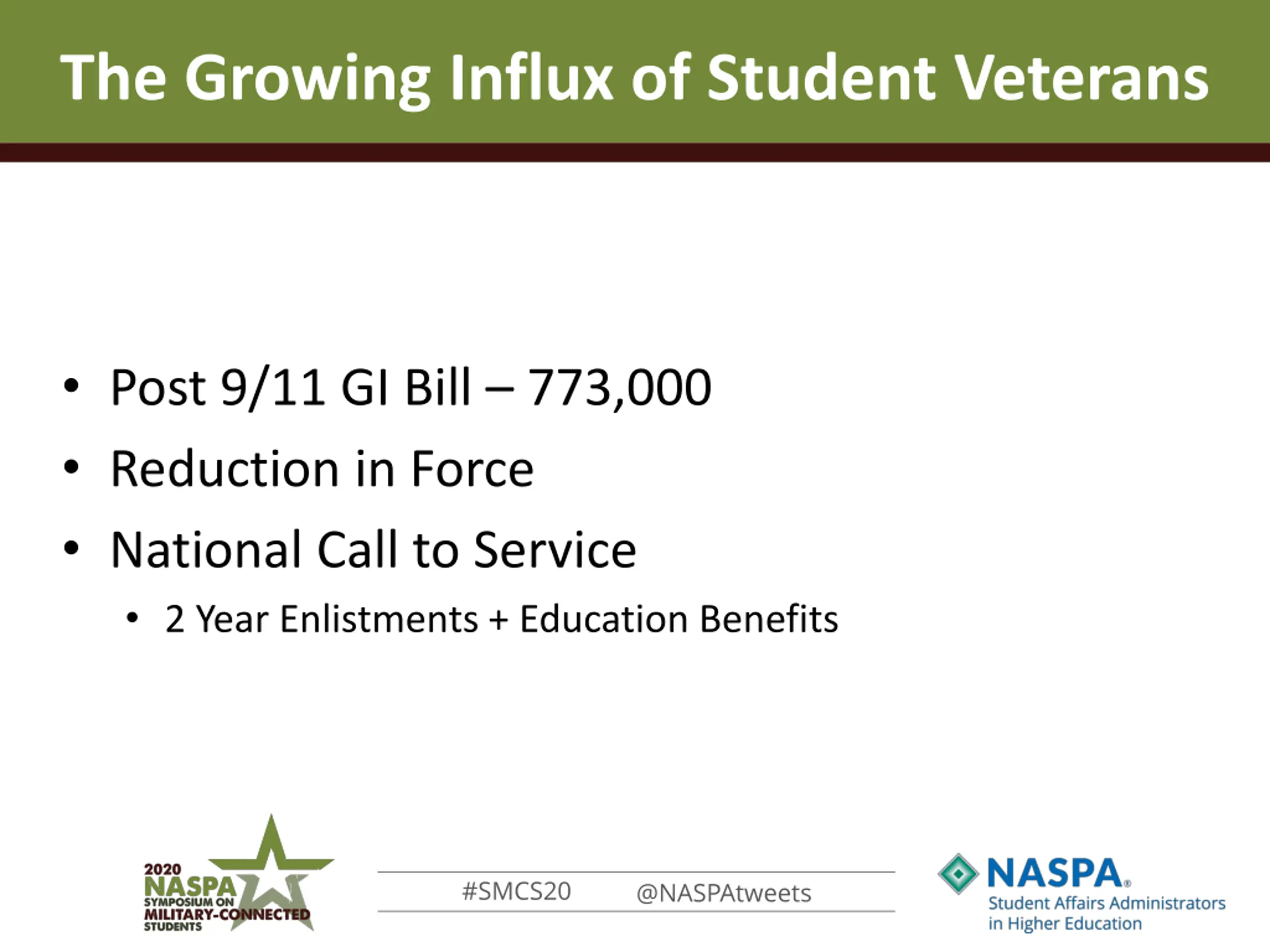 The Growing Influx of Student Veterans

• Post 9/11 GI Bill – 773,000
• Reduction in Force
• National Call to Service
  • 2 Year Enlistments + Education Benefits

2020 NASPA SYMPOSIUM ON MILITARY-CONNECTED STUDENTS

#SMCS20 @NASPAtweets

NASPA® Student Affairs Administrators in Higher Education